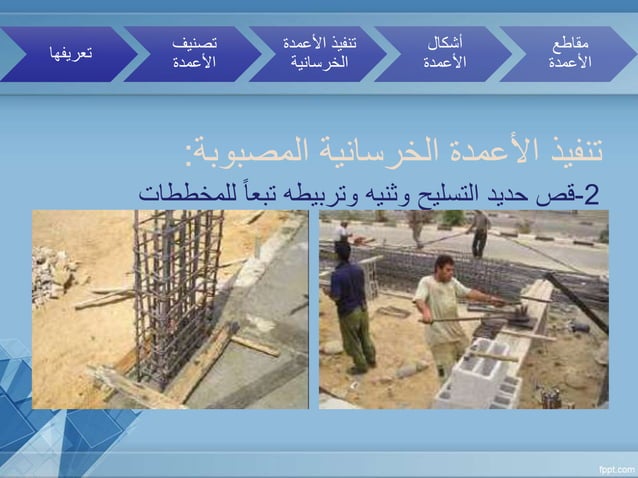 مقاطع الأعمدة

أشكال الأعمدة

تنفيذ الأعمدة الخرسانية

تصنيف الأعمدة

تعريفها

تنفيذ الأعمدة الخرسانية المصبوبة:

2-قص حديد التسليح وثنيه وتربيطه تبعاً للمخططات

fppt.com